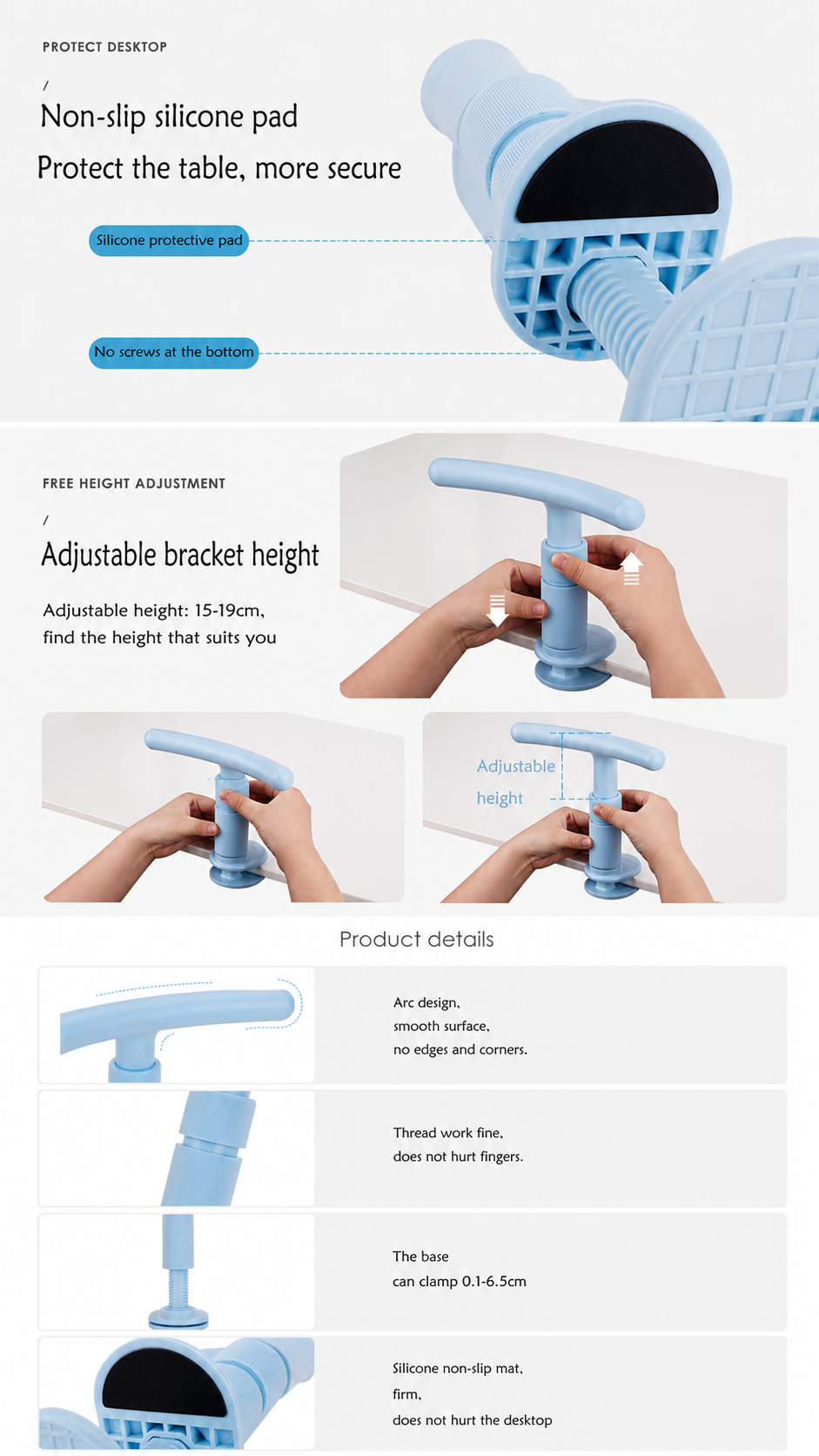 PROTECT DESKTOP

/

Non-slip silicone pad

Protect the table, more secure

Silicone protective pad

No screws at the bottom

FREE HEIGHT ADJUSTMENT

/

Adjustable bracket height

Adjustable height: 15-19cm, find the height that suits you

Adjustable height

Product details

Arc design,
smooth surface,
no edges and corners.

Thread work fine,
does not hurt fingers.

The base
can clamp 0.1-6.5cm

Silicone non-slip mat,
firm,
does not hurt the desktop